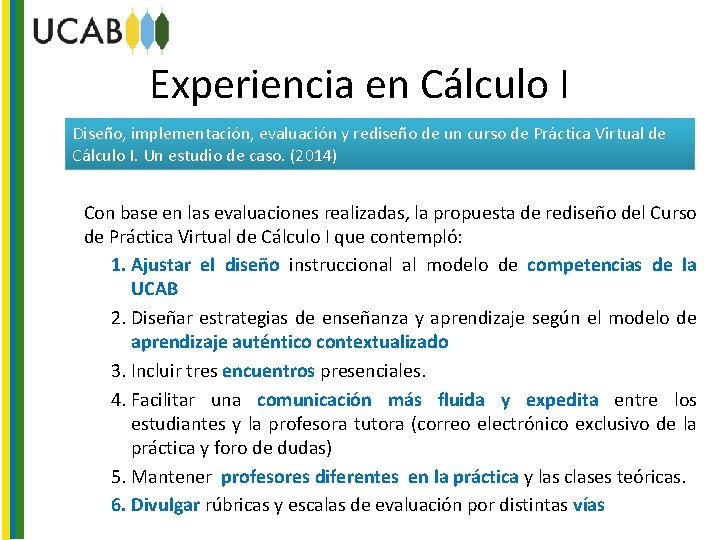 UCAB

Experiencia en Cálculo I

Diseño, implementación, evaluación y rediseño de un curso de Práctica Virtual de Cálculo I. Un estudio de caso. (2014)

Con base en las evaluaciones realizadas, la propuesta de rediseño del Curso de Práctica Virtual de Cálculo I que contempló:

1. Ajustar el diseño instruccional al modelo de competencias de la UCAB
2. Diseñar estrategias de enseñanza y aprendizaje según el modelo de aprendizaje auténtico contextualizado
3. Incluir tres encuentros presenciales.
4. Facilitar una comunicación más fluida y expedita entre los estudiantes y la profesora tutora (correo electrónico exclusivo de la práctica y foro de dudas)
5. Mantener profesores diferentes en la práctica y las clases teóricas.
6. Divulgar rúbricas y escalas de evaluación por distintas vías